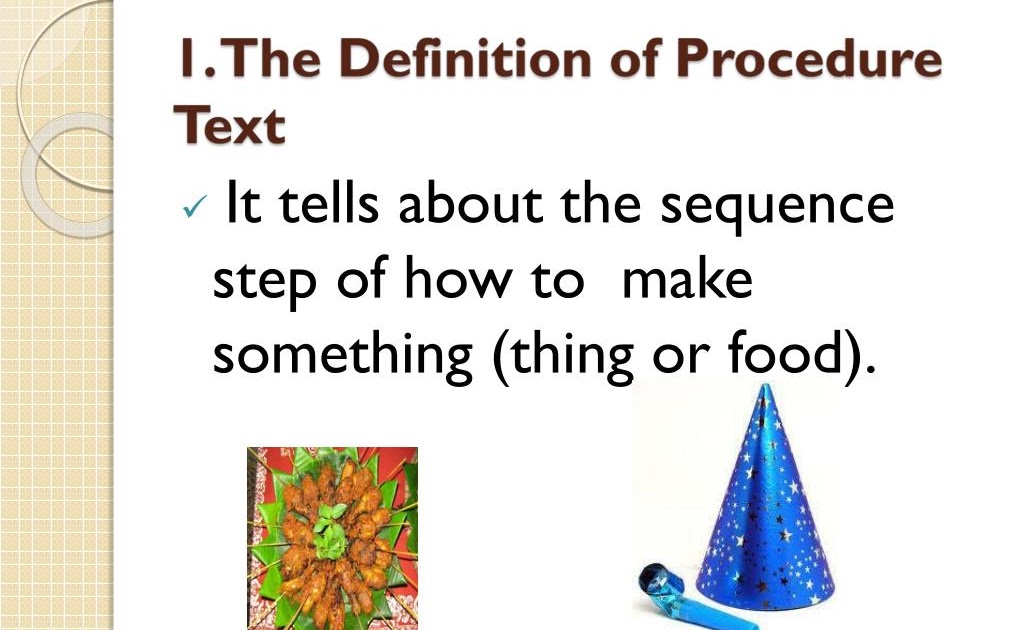 1. The Definition of Procedure Text

✓ It tells about the sequence step of how to make something (thing or food).